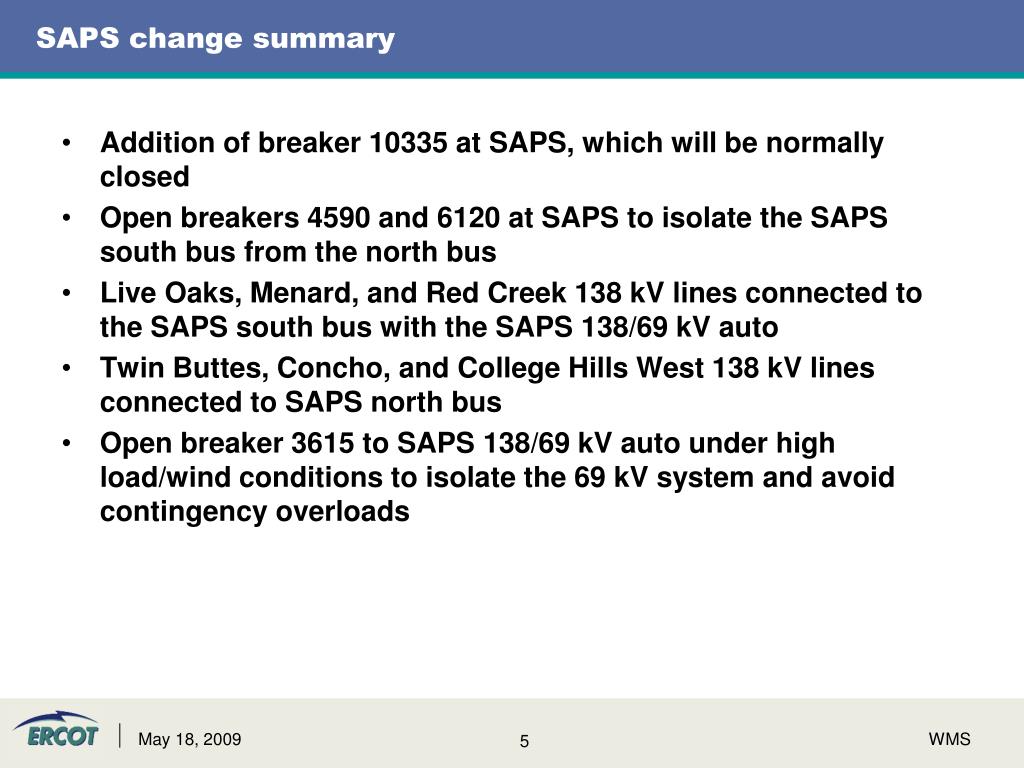 SAPS change summary

• Addition of breaker 10335 at SAPS, which will be normally closed
• Open breakers 4590 and 6120 at SAPS to isolate the SAPS south bus from the north bus
• Live Oaks, Menard, and Red Creek 138 kV lines connected to the SAPS south bus with the SAPS 138/69 kV auto
• Twin Buttes, Concho, and College Hills West 138 kV lines connected to SAPS north bus
• Open breaker 3615 to SAPS 138/69 kV auto under high load/wind conditions to isolate the 69 kV system and avoid contingency overloads

ERCOT

May 18, 2009

5

WMS